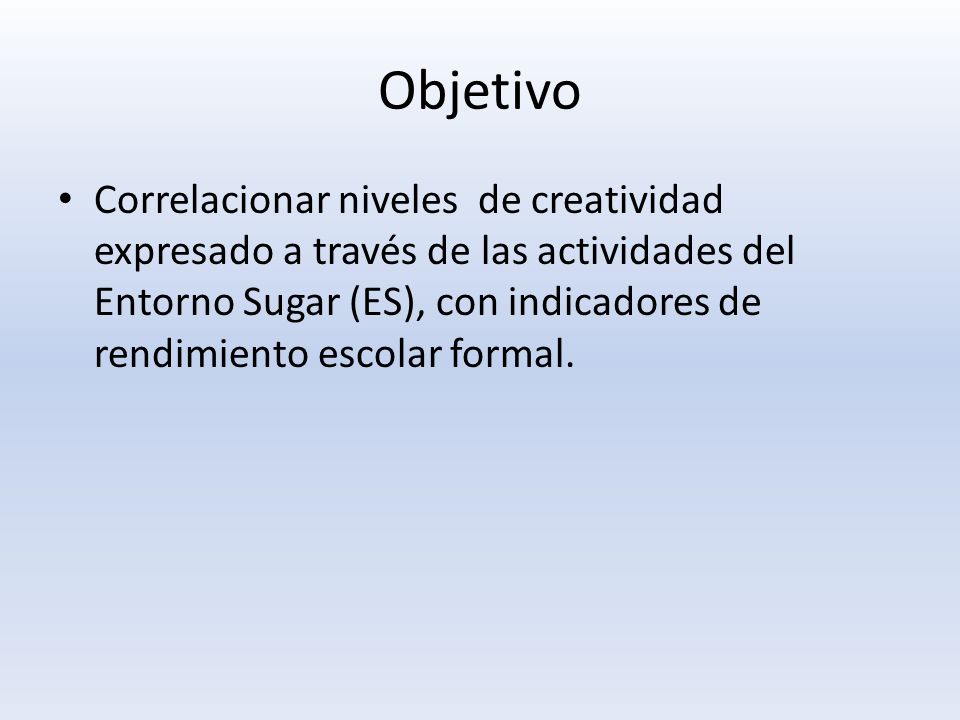 Objetivo

• Correlacionar niveles de creatividad expresado a través de las actividades del Entorno Sugar (ES), con indicadores de rendimiento escolar formal.